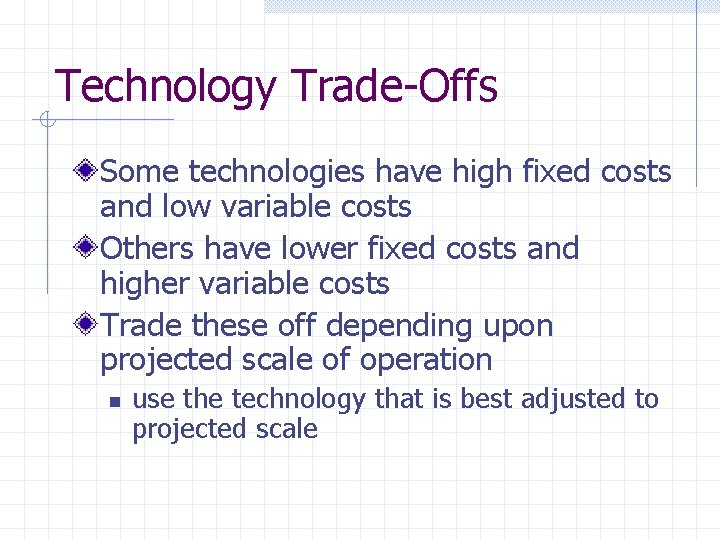 Technology Trade-Offs

Some technologies have high fixed costs and low variable costs

Others have lower fixed costs and higher variable costs

Trade these off depending upon projected scale of operation

use the technology that is best adjusted to projected scale